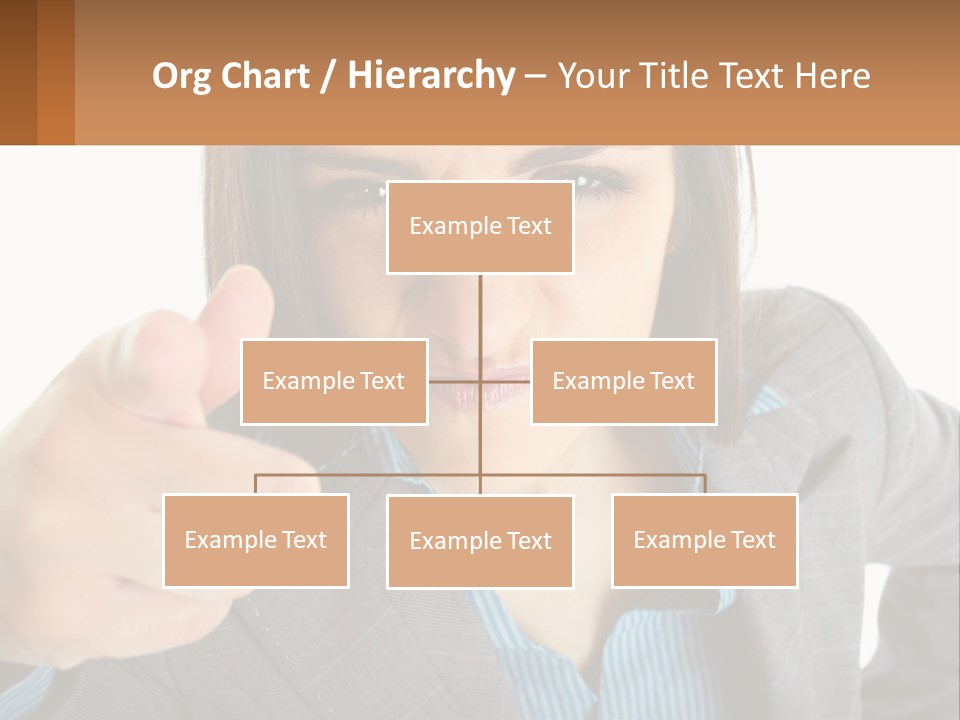 Org Chart / Hierarchy – Your Title Text Here

Example Text

Example Text

Example Text

Example Text

Example Text

Example Text